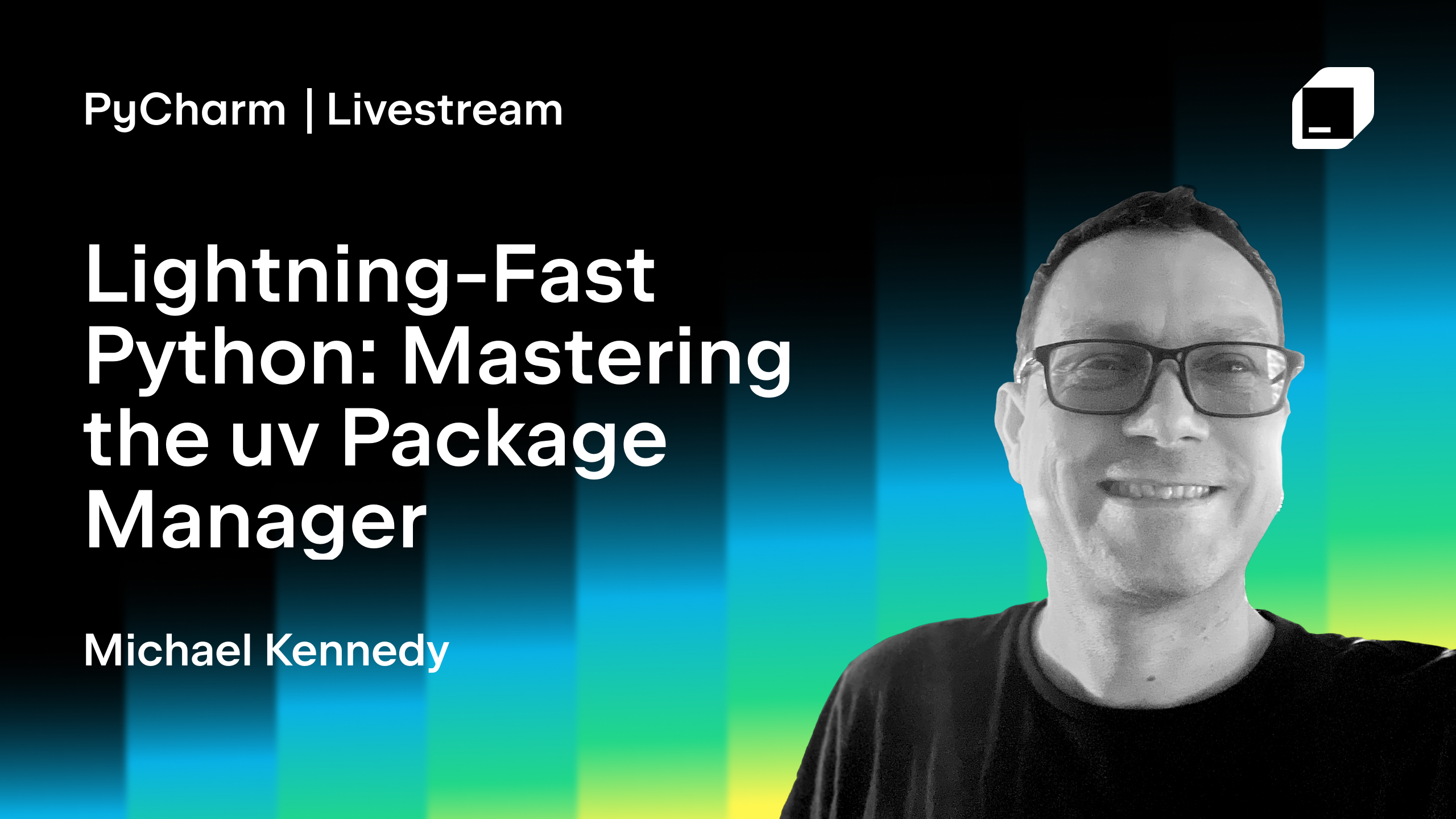 PyCharm | Livestream

Lightning-Fast Python: Mastering the uv Package Manager

Michael Kennedy